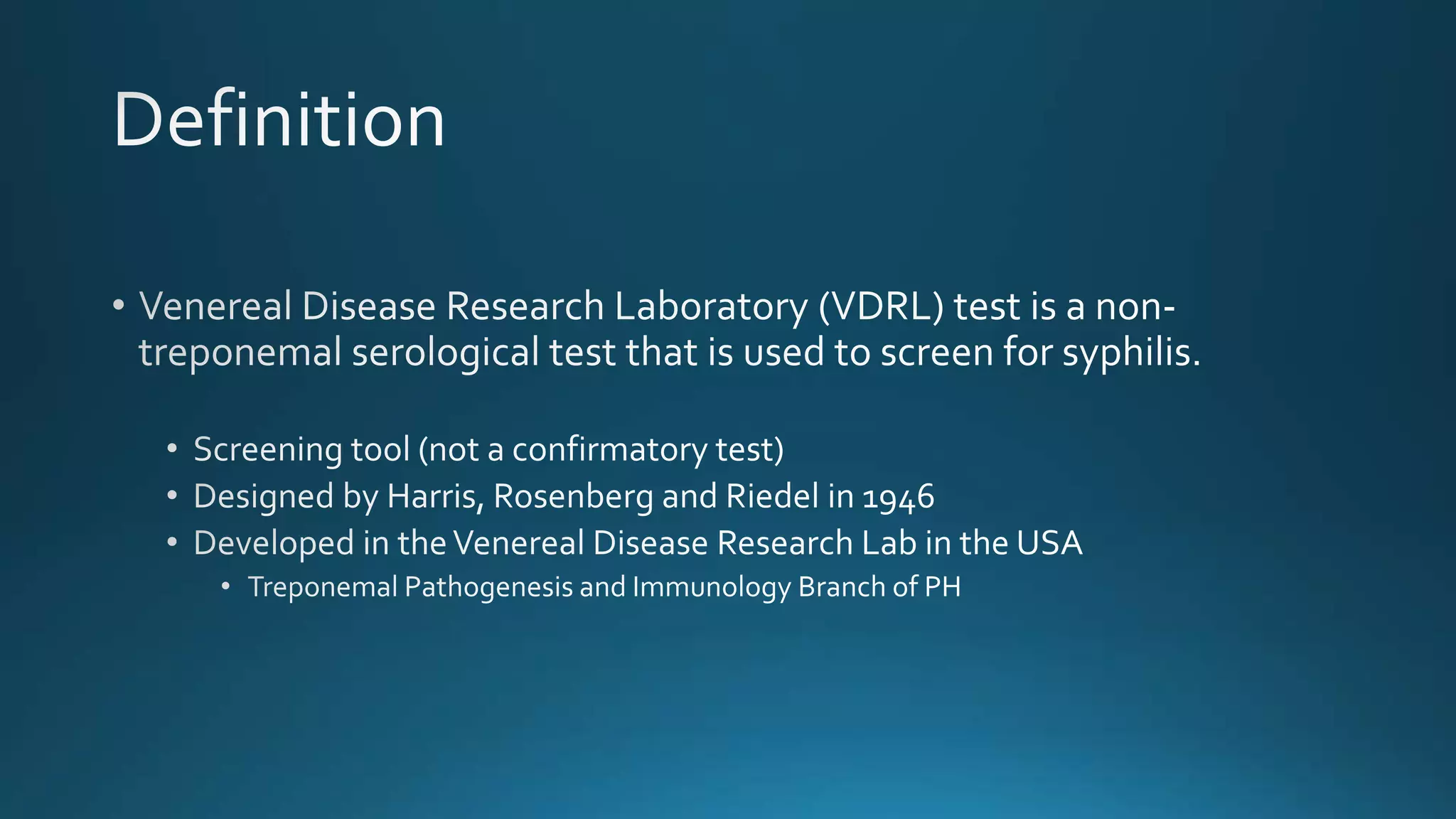 Definition

• Venereal Disease Research Laboratory (VDRL) test is a non-treponemal serological test that is used to screen for syphilis.

• Screening tool (not a confirmatory test)
• Designed by Harris, Rosenberg and Riedel in 1946
• Developed in the Venereal Disease Research Lab in the USA
• Treponemal Pathogenesis and Immunology Branch of PH